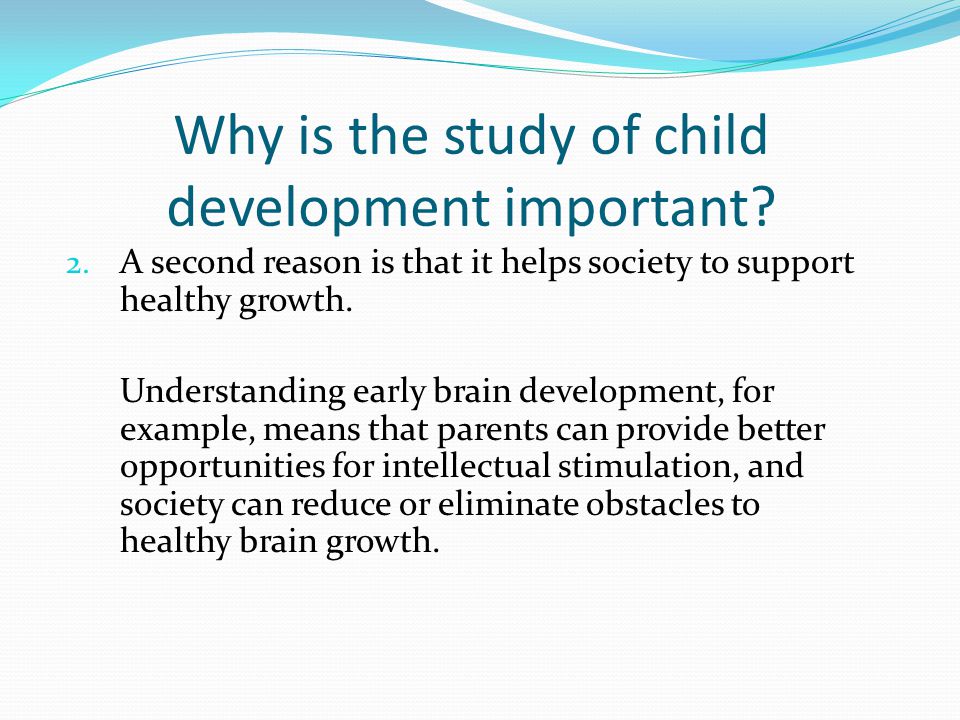 Why is the study of child development important?

2. A second reason is that it helps society to support healthy growth.

Understanding early brain development, for example, means that parents can provide better opportunities for intellectual stimulation, and society can reduce or eliminate obstacles to healthy brain growth.